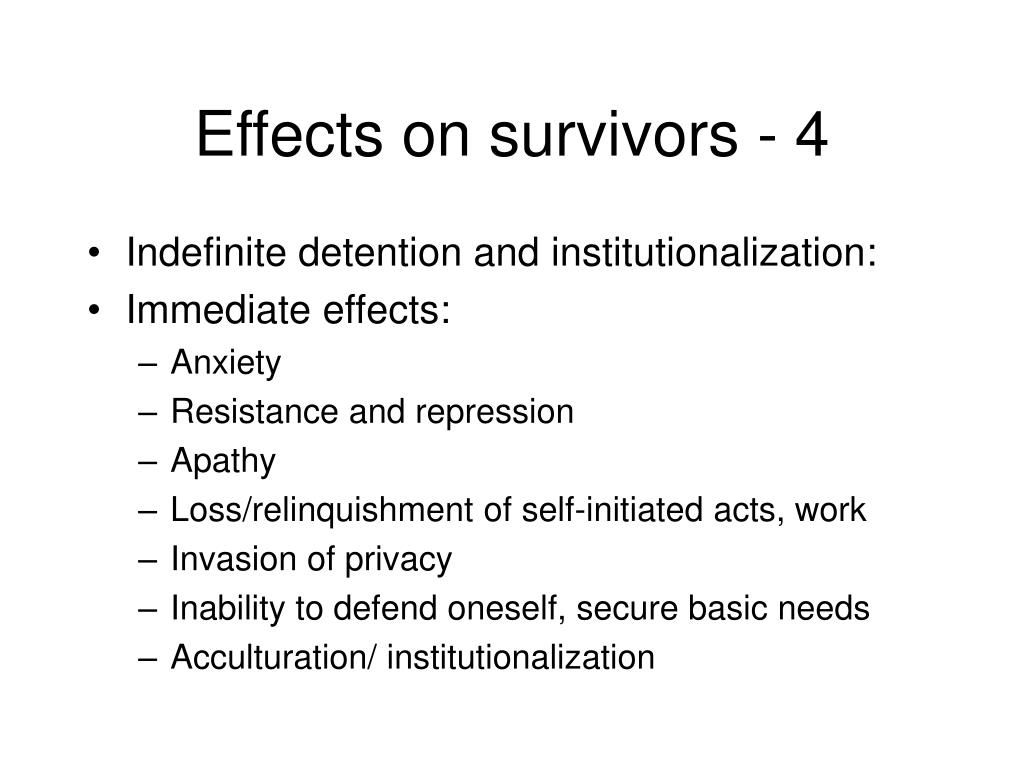 Effects on survivors - 4

• Indefinite detention and institutionalization:
• Immediate effects:
– Anxiety
– Resistance and repression
– Apathy
– Loss/relinquishment of self-initiated acts, work
– Invasion of privacy
– Inability to defend oneself, secure basic needs
– Acculturation/ institutionalization